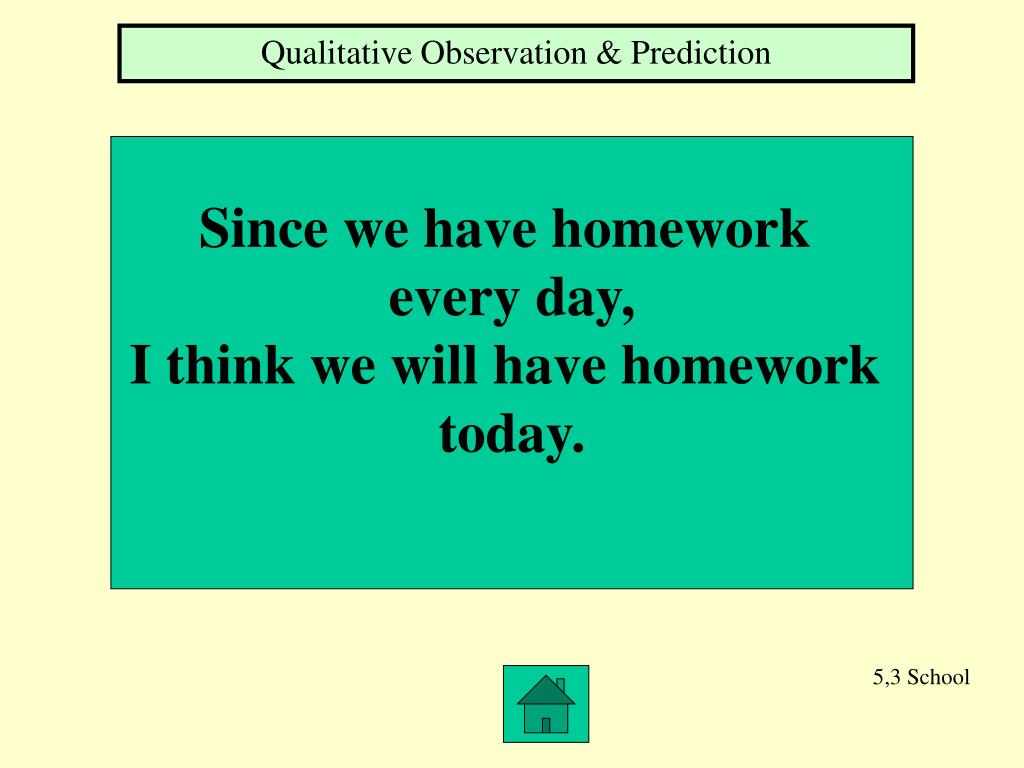 Qualitative Observation & Prediction

Since we have homework every day,
I think we will have homework today.

5,3 School